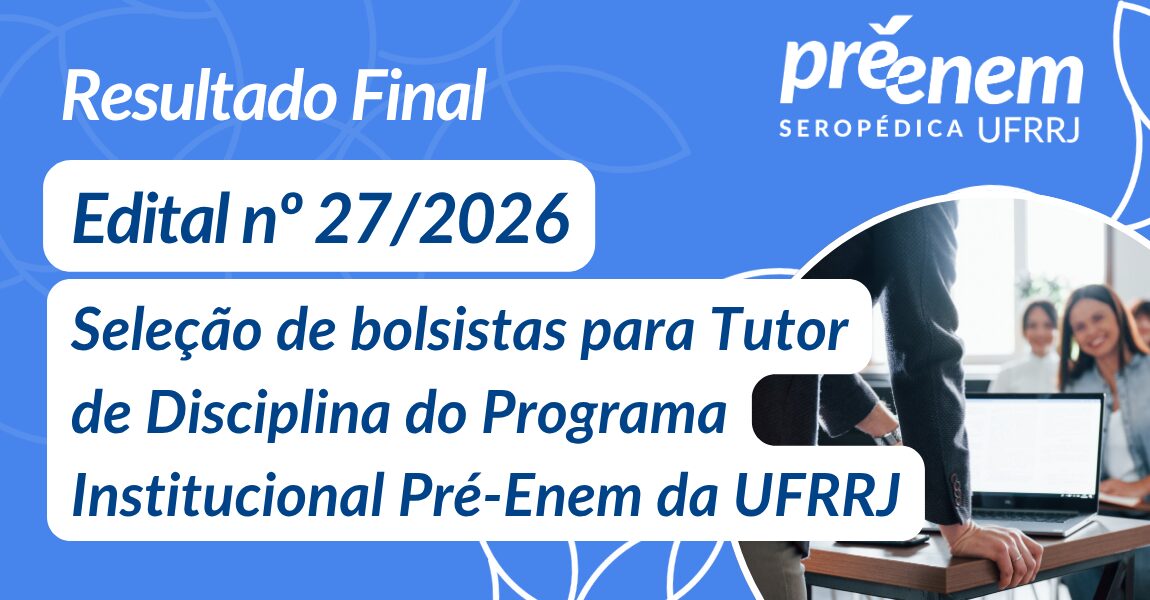 Resultado Final

préenem
SEROPÉDICA UFRRJ

Edital nº 27/2026

Seleção de bolsistas para Tutor de Disciplina do Programa Institucional Pré-Enem da UFRRJ